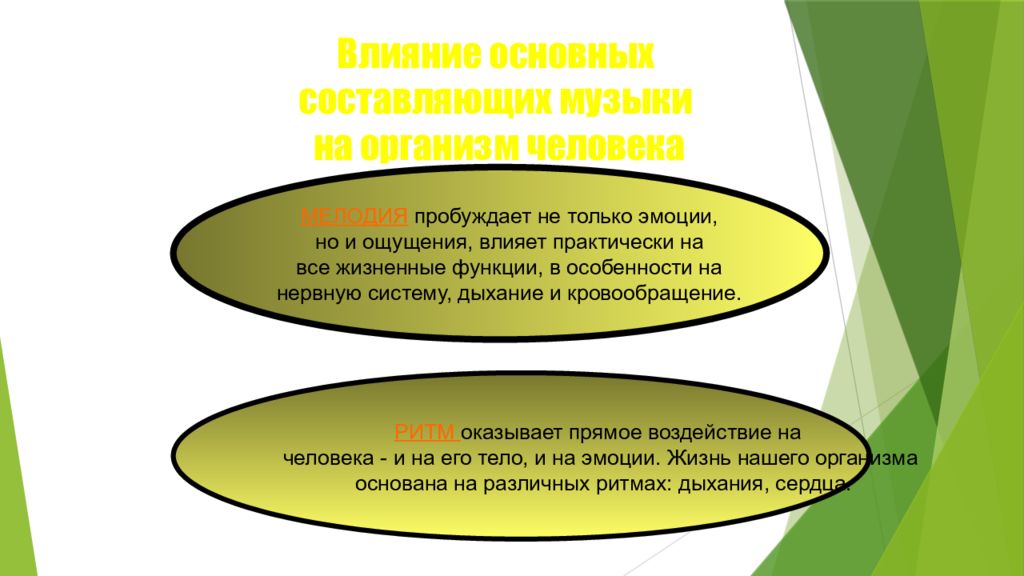 Влияние основных составляющих музыки на организм человека

МЕЛОДИЯ пробуждает не только эмоции, но и ощущения, влияет практически на все жизненные функции, в особенности на нервную систему, дыхание и кровообращение.

РИТМ оказывает прямое воздействие на человека - и на его тело, и на эмоции. Жизнь нашего организма основана на различных ритмах: дыхания, сердца.